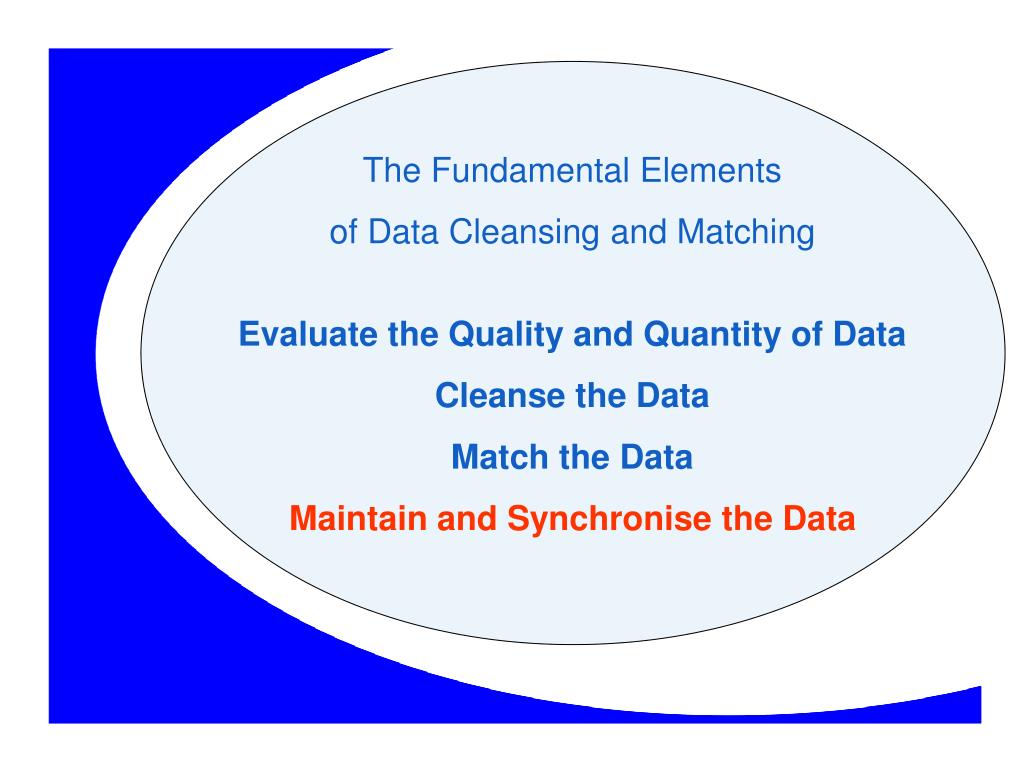 The Fundamental Elements
of Data Cleansing and Matching

Evaluate the Quality and Quantity of Data

Cleanse the Data

Match the Data

Maintain and Synchronise the Data